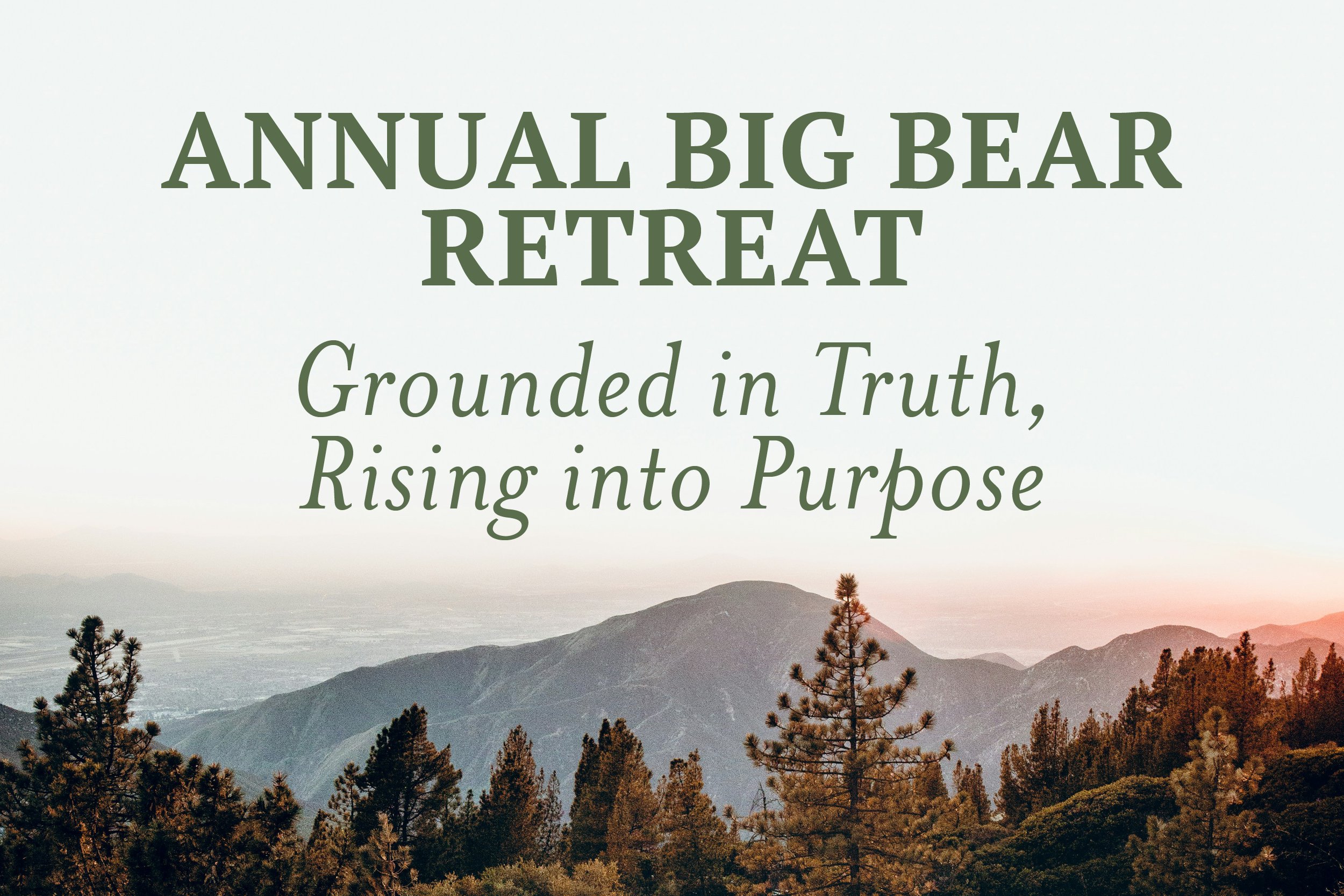 ANNUAL BIG BEAR RETREAT

Grounded in Truth, Rising into Purpose